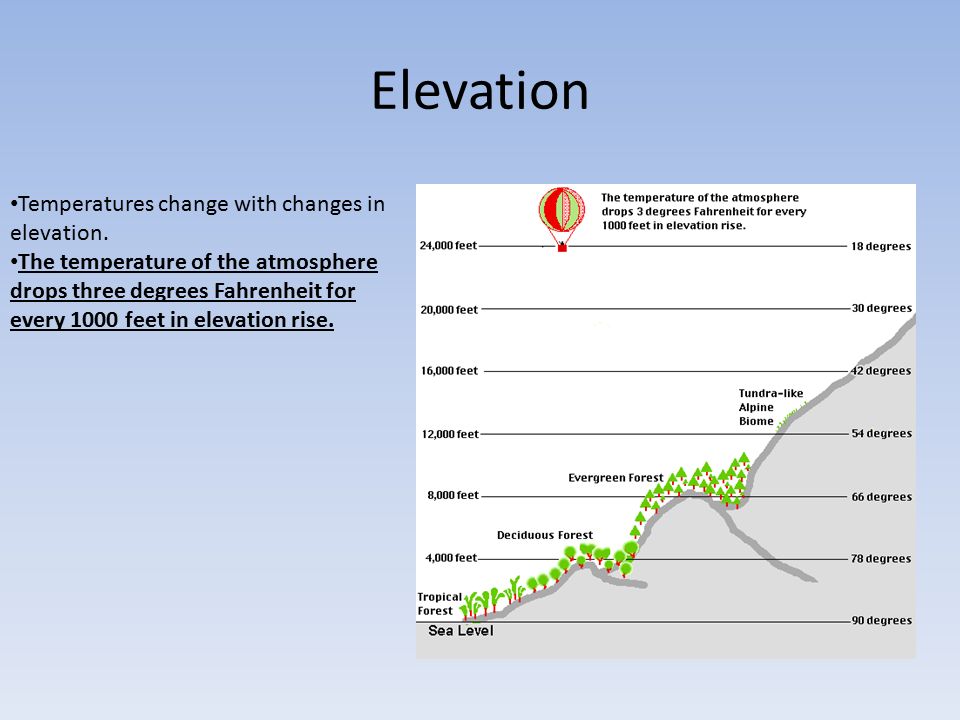 Elevation

•Temperatures change with changes in elevation.
•The temperature of the atmosphere drops three degrees Fahrenheit for every 1000 feet in elevation rise.

The temperature of the atmosphere drops 3 degrees Fahrenheit for every 1000 feet in elevation rise.

24,000 feet
18 degrees
20,000 feet
30 degrees
16,000 feet
42 degrees
Tundra-like Alpine Biome
12,000 feet
54 degrees
Evergreen Forest
8,000 feet
66 degrees
Deciduous Forest
4,000 feet
78 degrees
Tropical Forest
Sea Level
90 degrees